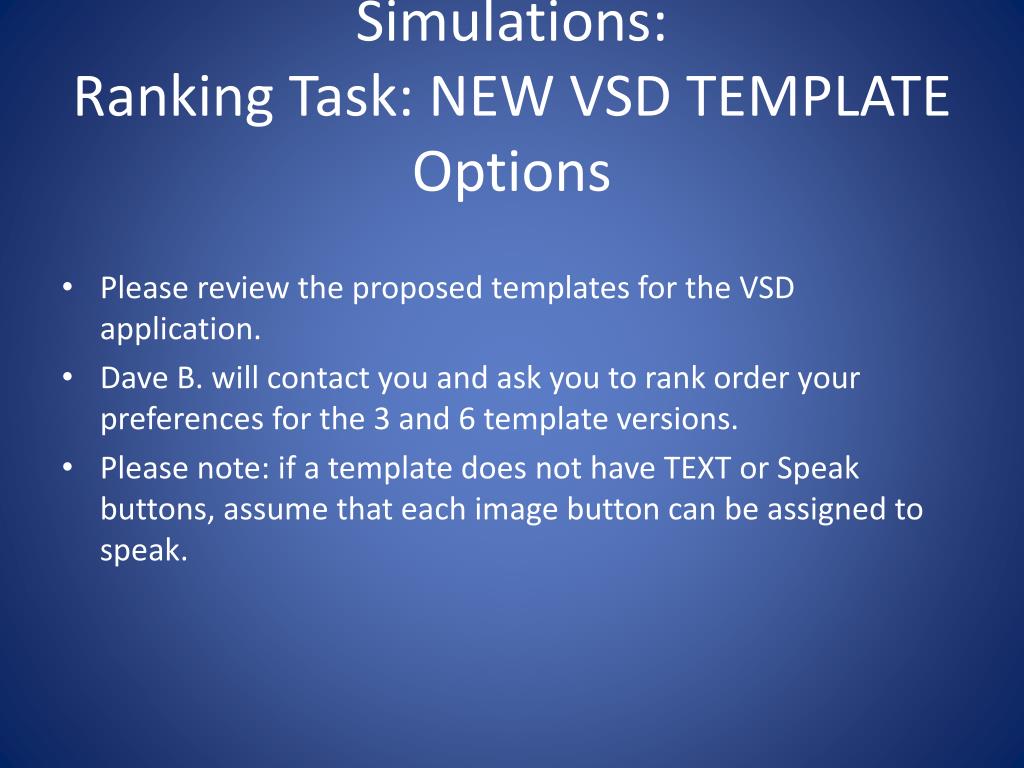 Simulations:
Ranking Task: NEW VSD TEMPLATE Options

• Please review the proposed templates for the VSD application.
• Dave B. will contact you and ask you to rank order your preferences for the 3 and 6 template versions.
• Please note: if a template does not have TEXT or Speak buttons, assume that each image button can be assigned to speak.